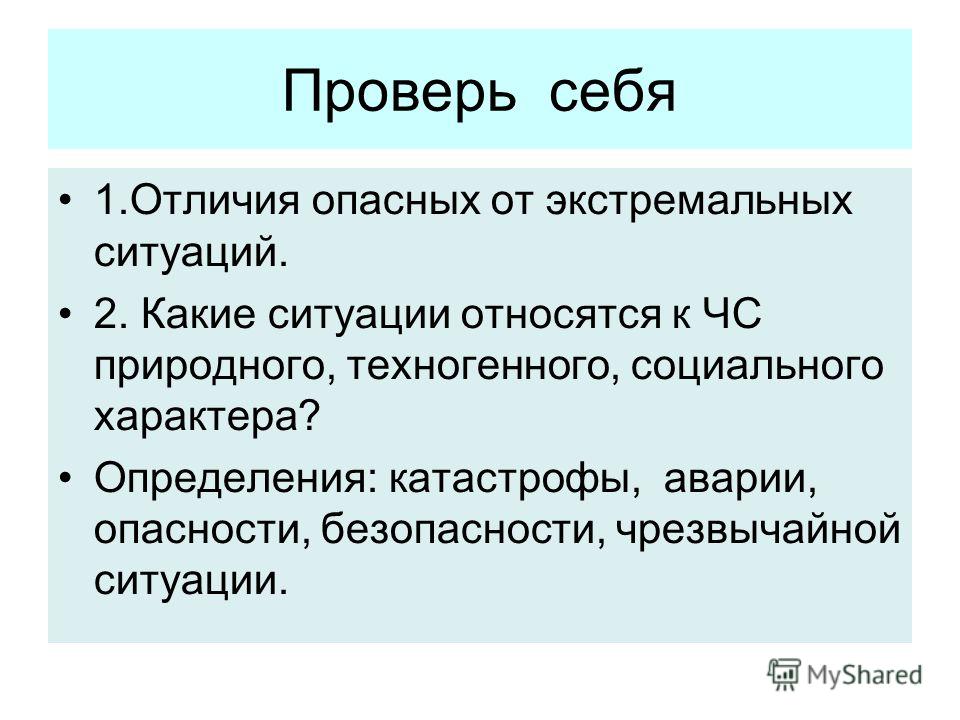 Проверь себя

• 1.Отличия опасных от экстремальных ситуаций.

• 2. Какие ситуации относятся к ЧС природного, техногенного, социального характера?

• Определения: катастрофы, аварии, опасности, безопасности, чрезвычайной ситуации.

MyShared